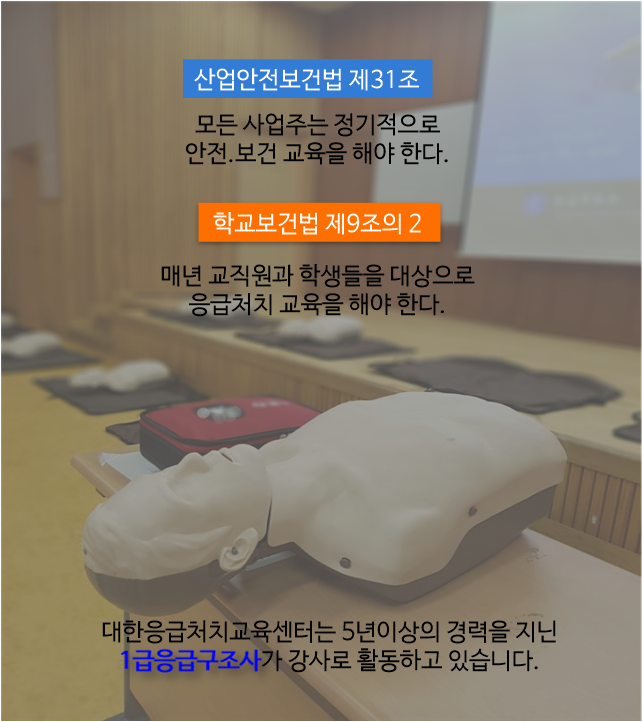 산업안전보건법 제31조

모든 사업주는 정기적으로
안전.보건 교육을 해야 한다.

학교보건법 제9조의 2

매년 교직원과 학생들을 대상으로
응급처치 교육을 해야 한다.

대한응급처치교육센터는 5년이상의 경력을 지닌
1급응급구조사가 강사로 활동하고 있습니다.